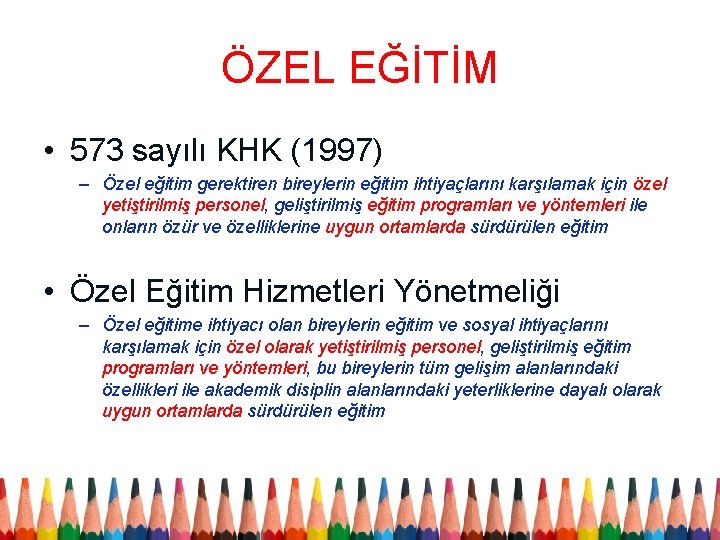 ÖZEL EĞİTİM

• 573 sayılı KHK (1997)
– Özel eğitim gerektiren bireylerin eğitim ihtiyaçlarını karşılamak için özel yetiştirilmiş personel, geliştirilmiş eğitim programları ve yöntemleri ile onların özür ve özelliklerine uygun ortamlarda sürdürülen eğitim

• Özel Eğitim Hizmetleri Yönetmeliği
– Özel eğitime ihtiyacı olan bireylerin eğitim ve sosyal ihtiyaçlarını karşılamak için özel olarak yetiştirilmiş personel, geliştirilmiş eğitim programları ve yöntemleri, bu bireylerin tüm gelişim alanlarındaki özellikleri ile akademik disiplin alanlarındaki yeterliklerine dayalı olarak uygun ortamlarda sürdürülen eğitim